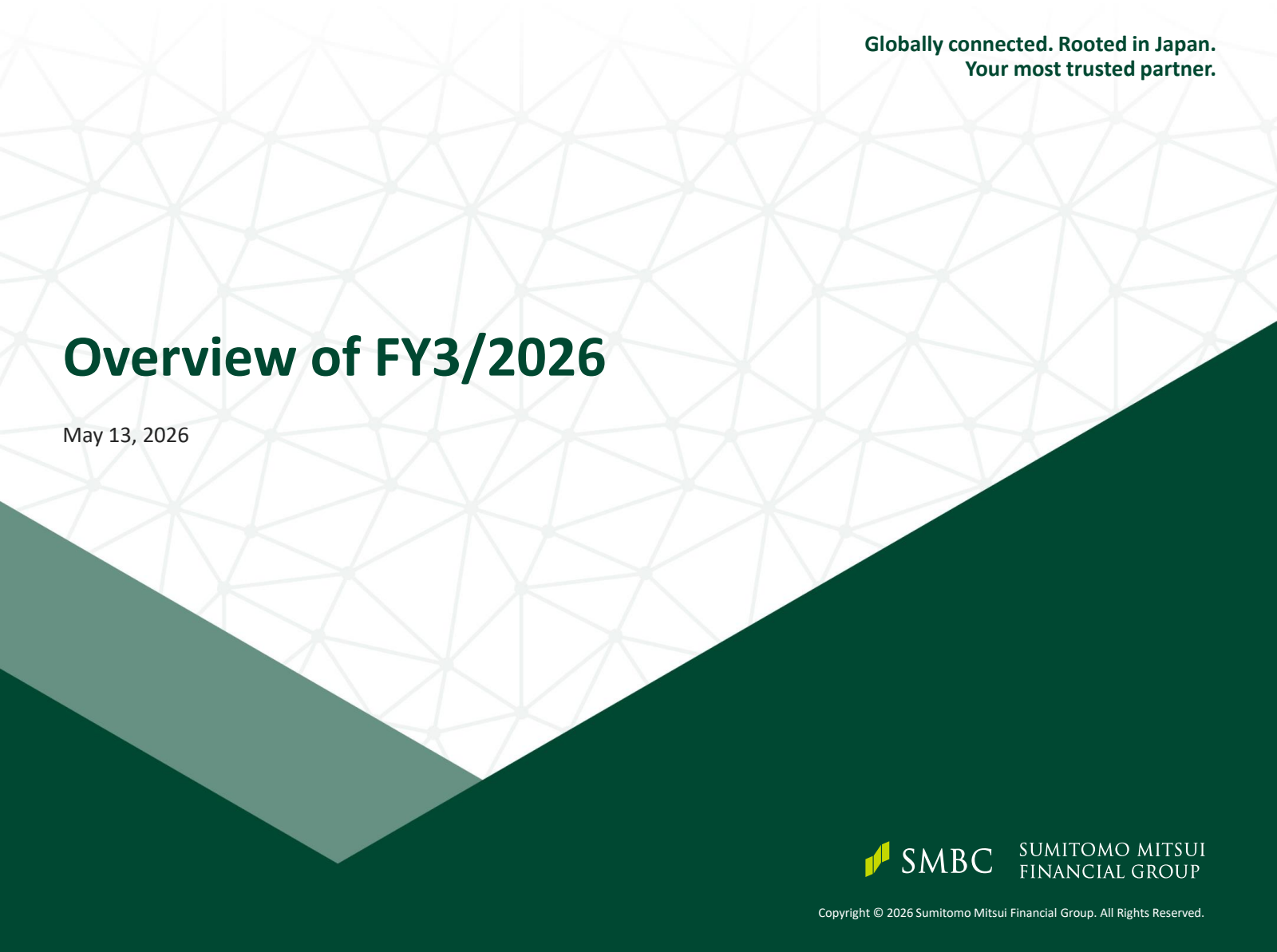 Globally connected. Rooted in Japan.
Your most trusted partner.

Overview of FY3/2026

May 13, 2026

SMBC SUMITOMO MITSUI FINANCIAL GROUP

Copyright © 2026 Sumitomo Mitsui Financial Group. All Rights Reserved.